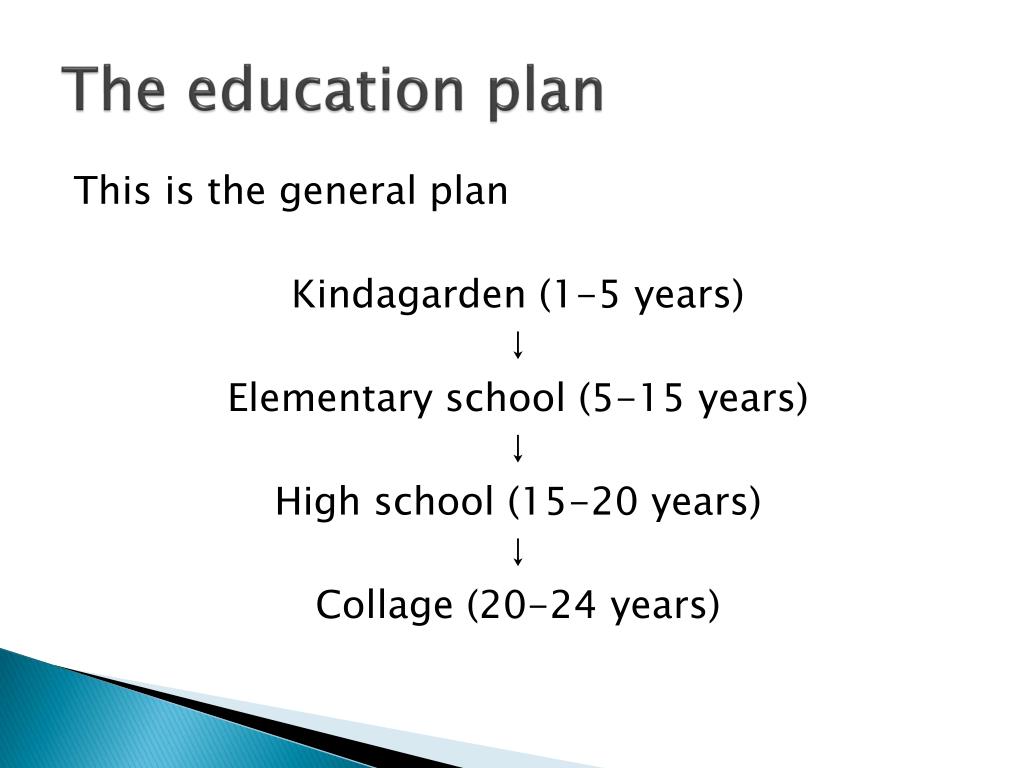 The education plan

This is the general plan

Kindagarden (1-5 years)

↓

Elementary school (5-15 years)

↓

High school (15-20 years)

↓

Collage (20-24 years)